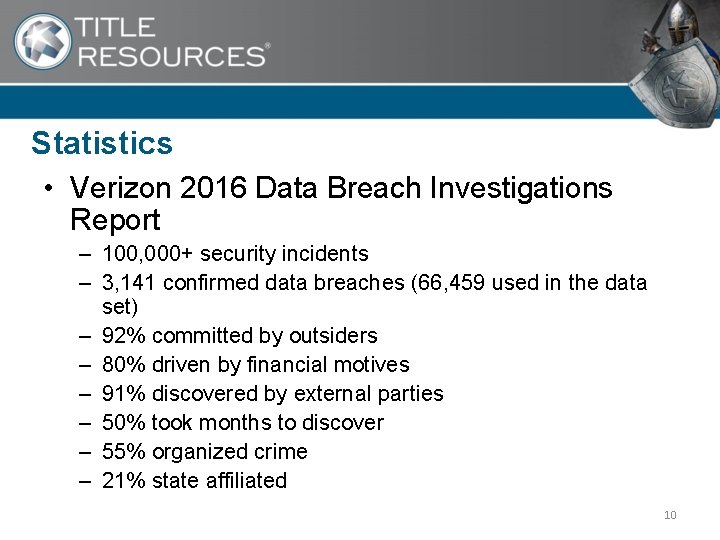 TITLE RESOURCES®

Statistics

• Verizon 2016 Data Breach Investigations Report
– 100,000+ security incidents
– 3,141 confirmed data breaches (66,459 used in the data set)
– 92% committed by outsiders
– 80% driven by financial motives
– 91% discovered by external parties
– 50% took months to discover
– 55% organized crime
– 21% state affiliated

10